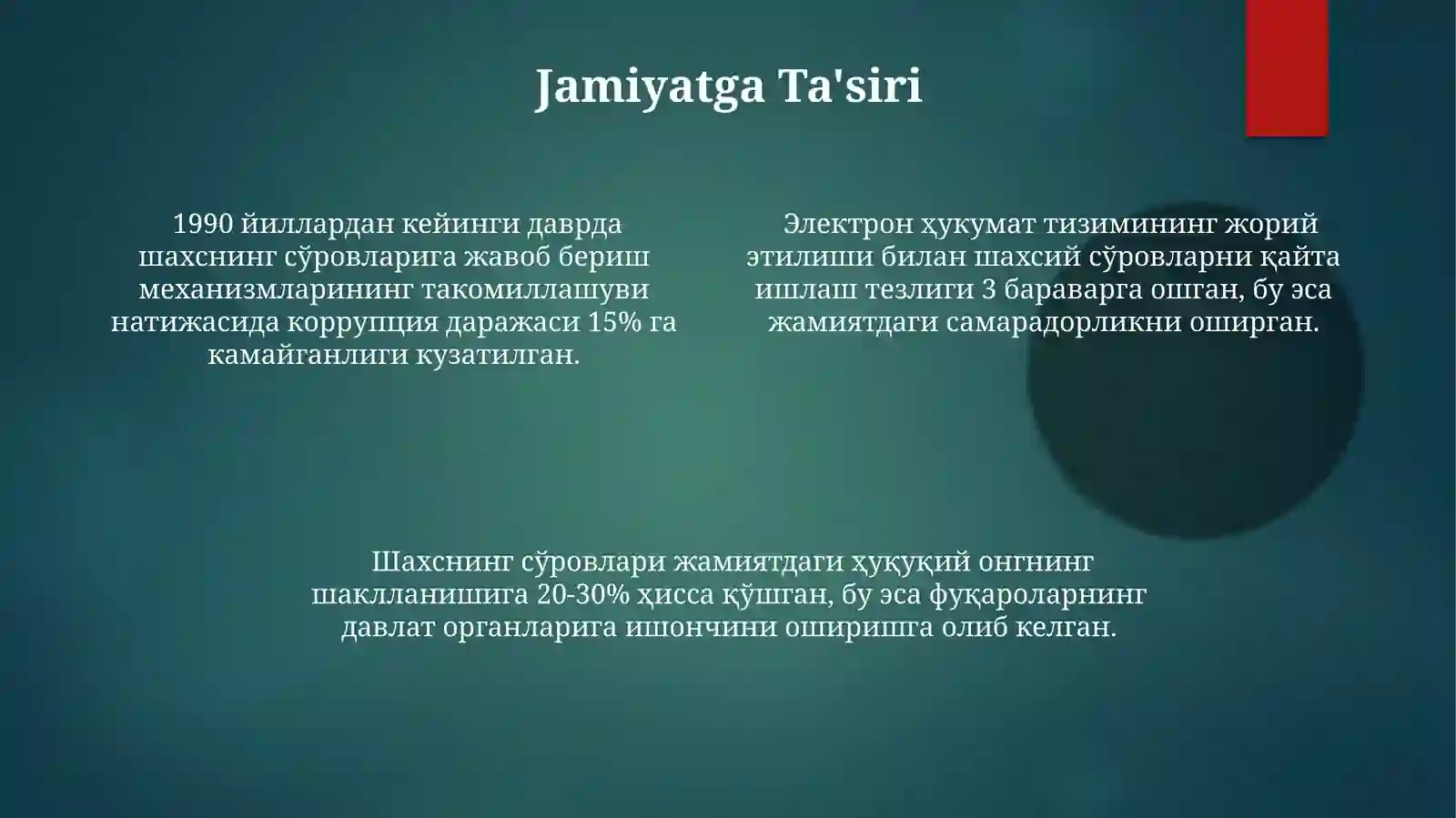 Jamiyatga Ta'siri

1990 йиллардан кейинги даврда шахснинг сўровларига жавоб бериш механизмларининг такомиллашуви натижасида коррупция даражаси 15% га камайганлиги кузатилган.

Электрон ҳукумат тизимининг жорий этилиши билан шахсий сўровларни қайта ишлаш тезлиги 3 бараварга ошган, бу эса жамиятдаги самарадорликни оширган.

Шахснинг сўровлари жамиятдаги ҳуқуқий онгнинг шаклланишига 20-30% ҳисса қўшган, бу эса фуқароларнинг давлат органларига ишончини оширишга олиб келган.